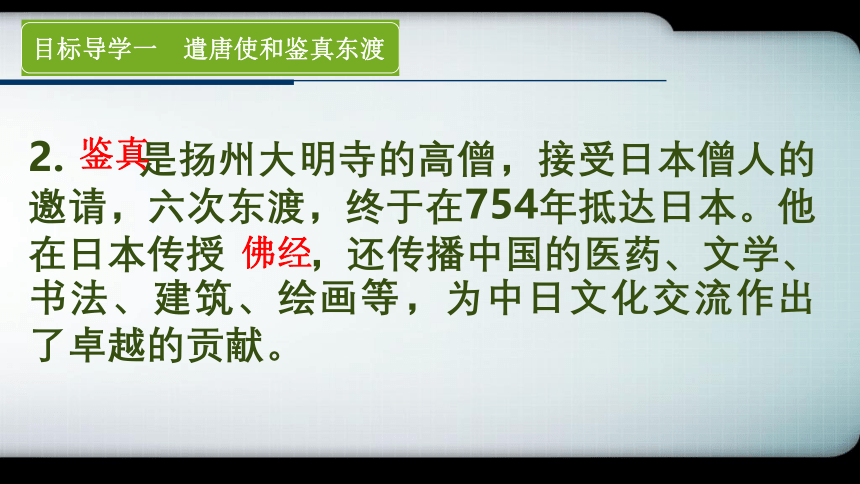 目标导学一　遣唐使和鉴真东渡

2. 鉴真是扬州大明寺的高僧，接受日本僧人的邀请，六次东渡，终于在754年抵达日本。他在日本传授 佛经，还传播中国的医药、文学、书法、建筑、绘画等，为中日文化交流作出了卓越的贡献。